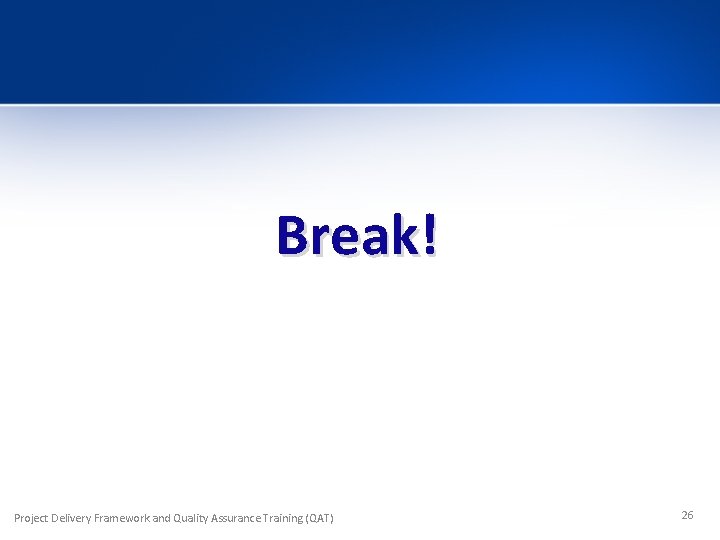 Break!

Project Delivery Framework and Quality Assurance Training (QAT)

26